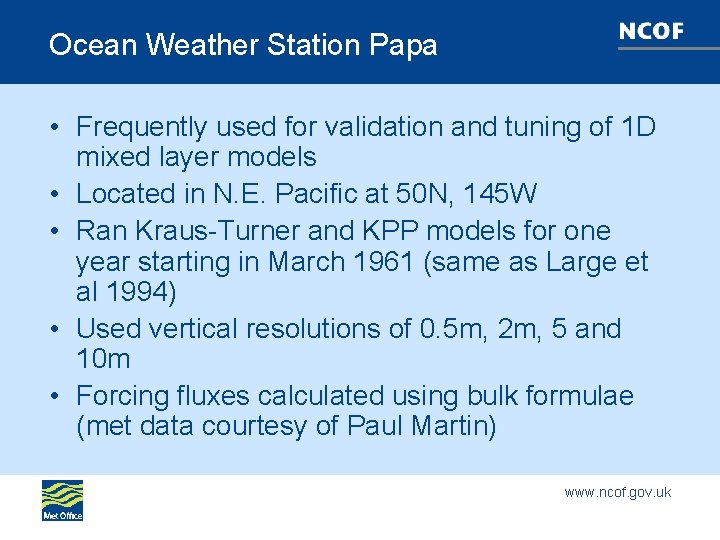 Ocean Weather Station Papa

NCOF

• Frequently used for validation and tuning of 1D mixed layer models
• Located in N.E. Pacific at 50N, 145W
• Ran Kraus-Turner and KPP models for one year starting in March 1961 (same as Large et al 1994)
• Used vertical resolutions of 0.5m, 2m, 5 and 10m
• Forcing fluxes calculated using bulk formulae (met data courtesy of Paul Martin)

Met Office

www.ncof.gov.uk